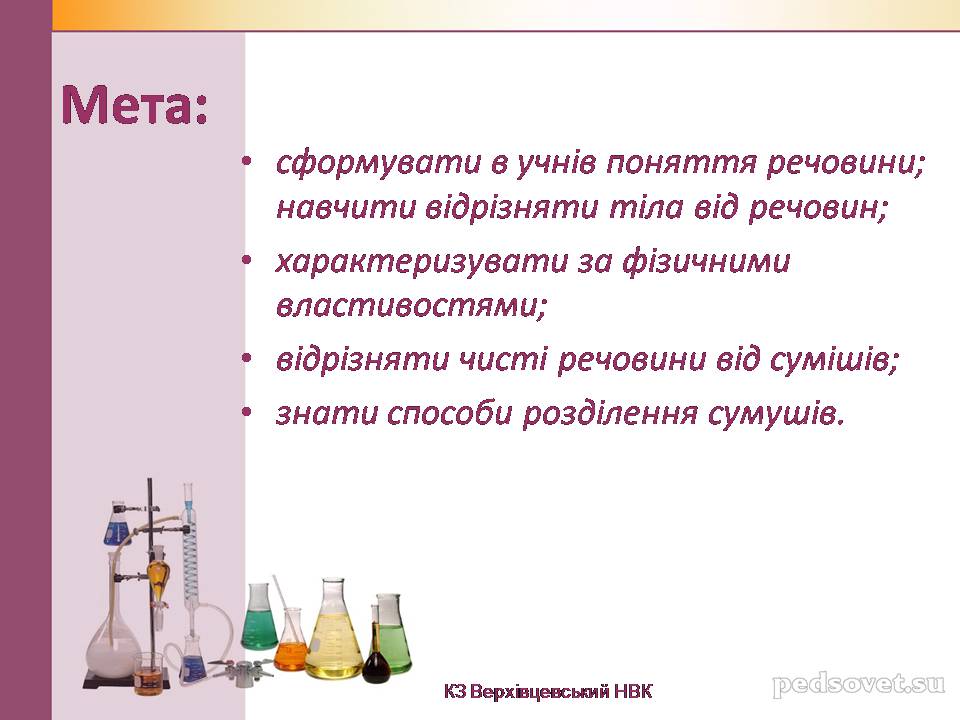 Мета:

• сформувати в учнів поняття речовини; навчити відрізняти тіла від речовин;
• характеризувати за фізичними властивостями;
• відрізняти чисті речовини від сумішів;
• знати способи розділення сумушів.

КЗ Верхівцевський НВК

pedsovet.su